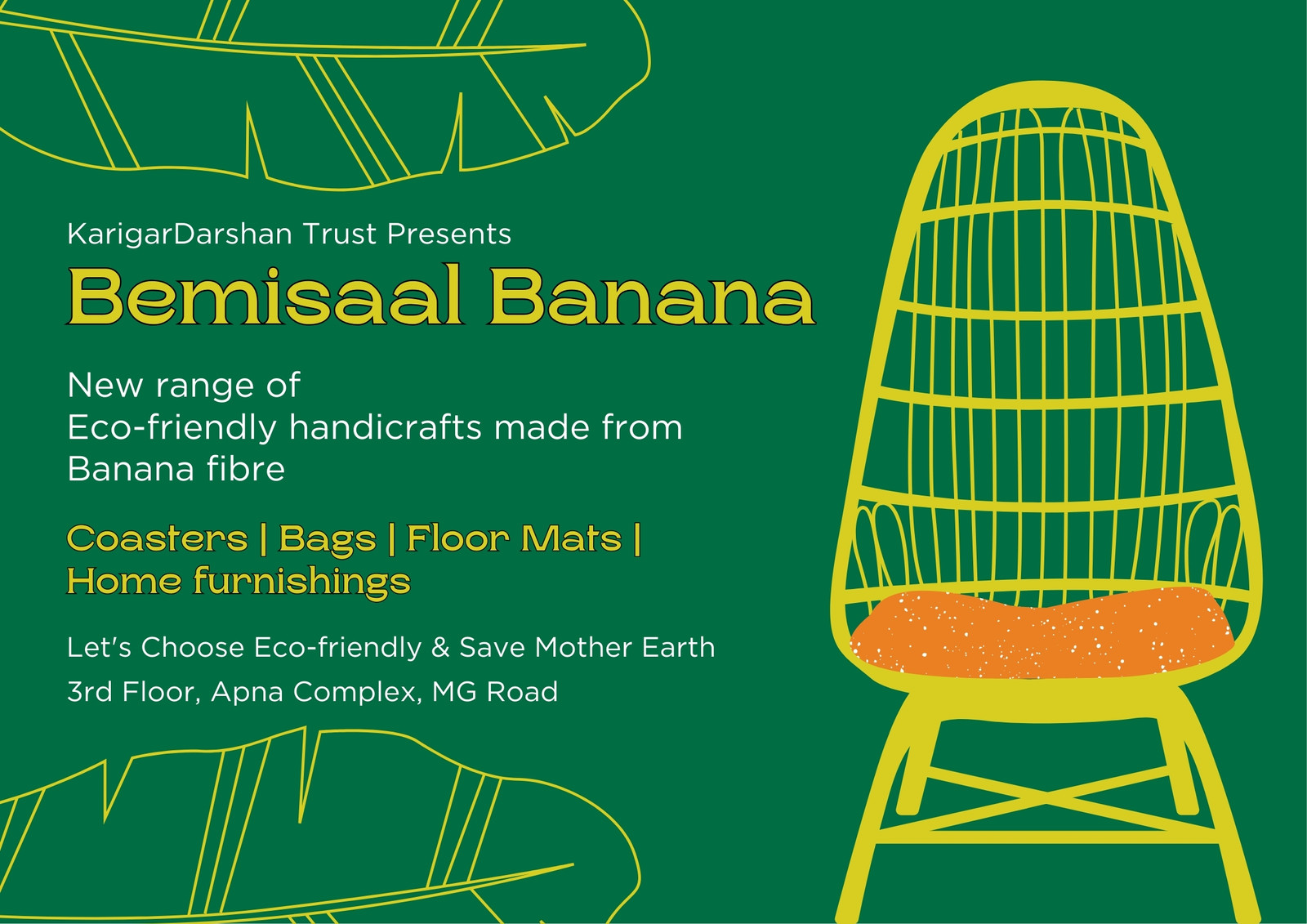 KarigarDarshan Trust Presents

Bemisaal Banana

New range of
Eco-friendly handicrafts made from
Banana fibre

Coasters | Bags | Floor Mats |
Home furnishings

Let's Choose Eco-friendly & Save Mother Earth

3rd Floor, Apna Complex, MG Road